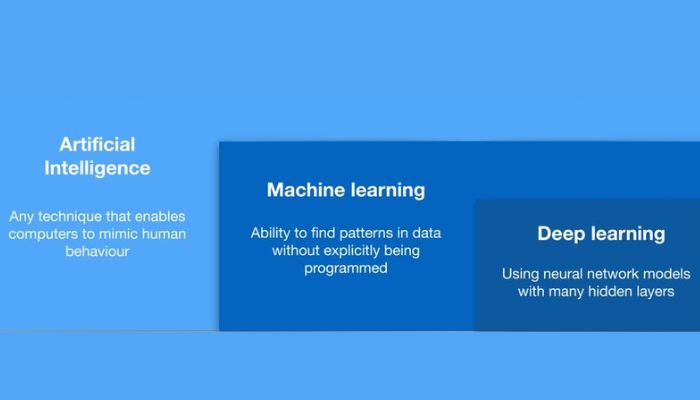 Artificial Intelligence

Any technique that enables computers to mimic human behaviour

Machine learning

Ability to find patterns in data without explicitly being programmed

Deep learning

Using neural network models with many hidden layers